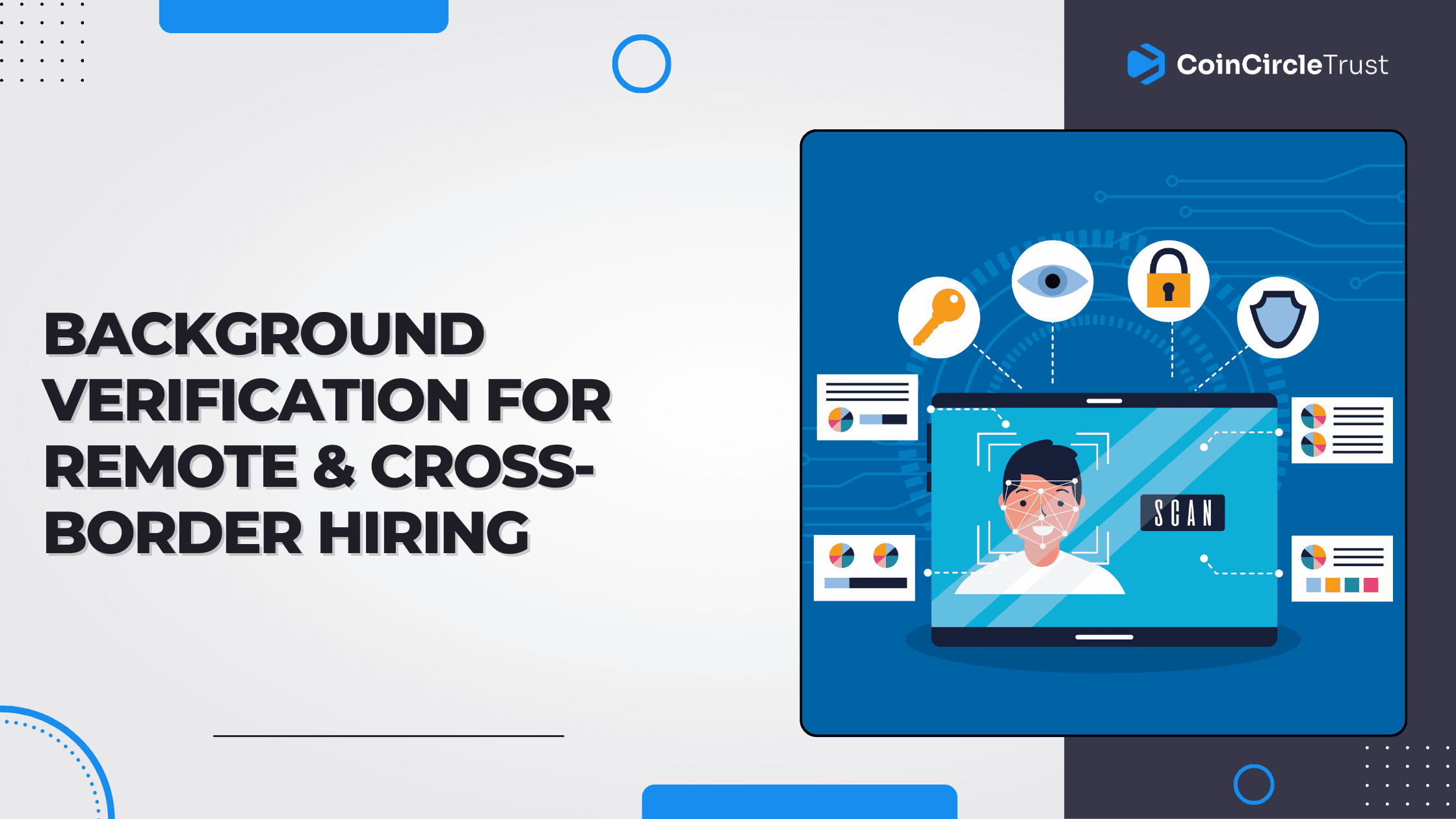 CoinCircleTrust

BACKGROUND VERIFICATION FOR REMOTE & CROSS-BORDER HIRING

SCAN